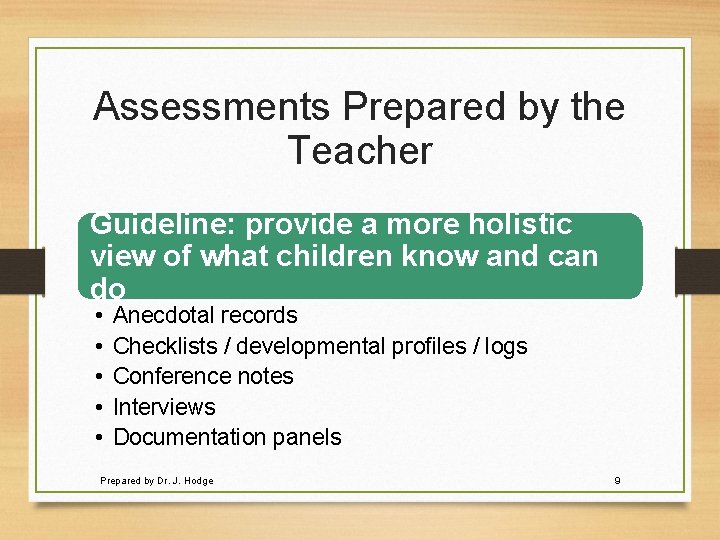 Assessments Prepared by the Teacher

Guideline: provide a more holistic view of what children know and can do

• Anecdotal records
• Checklists / developmental profiles / logs
• Conference notes
• Interviews
• Documentation panels

Prepared by Dr. J. Hodge

9